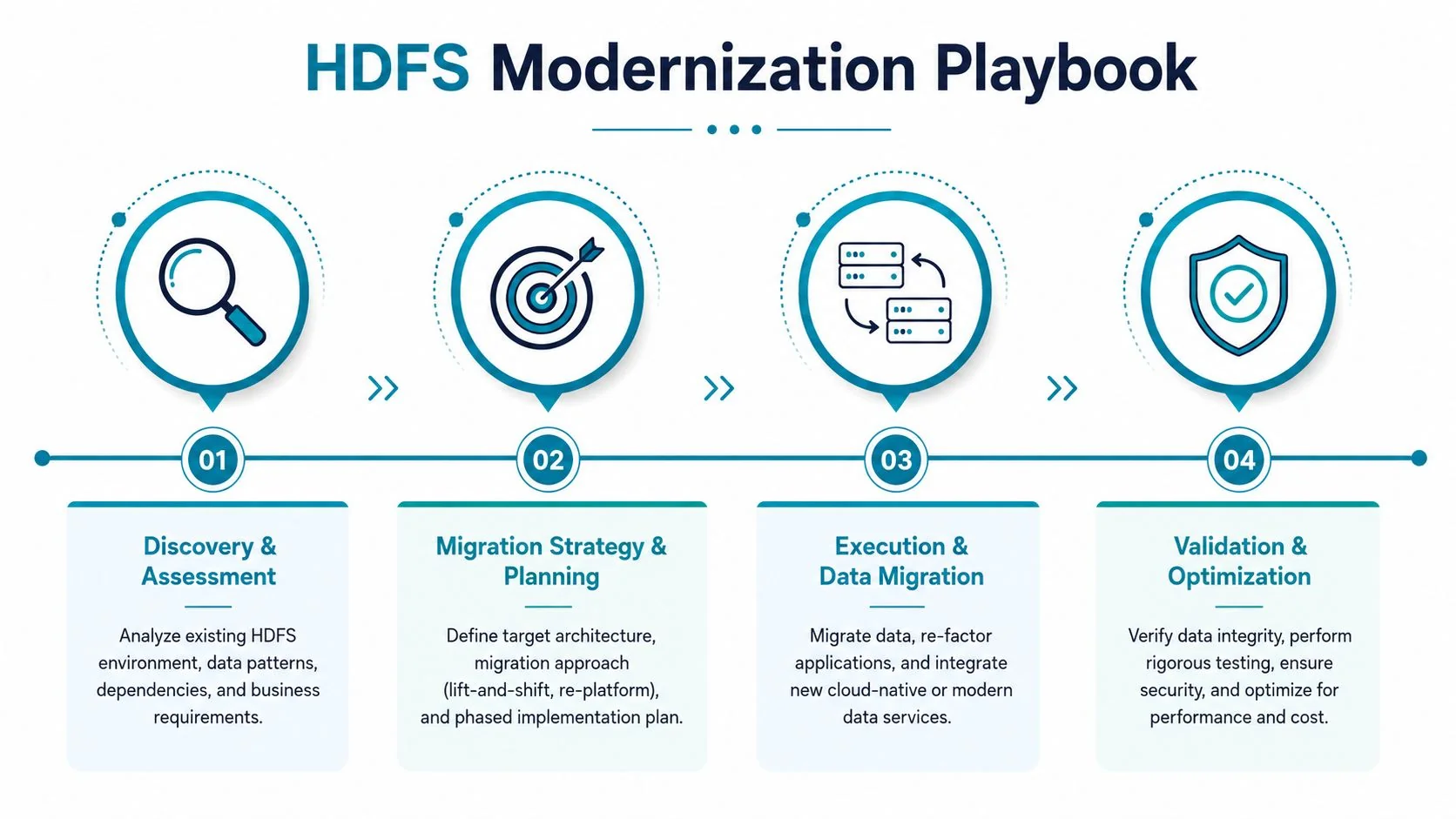 HDFS Modernization Playbook

01

Discovery & Assessment

Analyze existing HDFS environment, data patterns, dependencies, and business requirements.

02

Migration Strategy & Planning

Define target architecture, migration approach (lift-and-shift, re-platform), and phased implementation plan.

03

Execution & Data Migration

Migrate data, re-factor applications, and integrate new cloud-native or modern data services.

04

Validation & Optimization

Verify data integrity, perform rigorous testing, ensure security, and optimize for performance and cost.